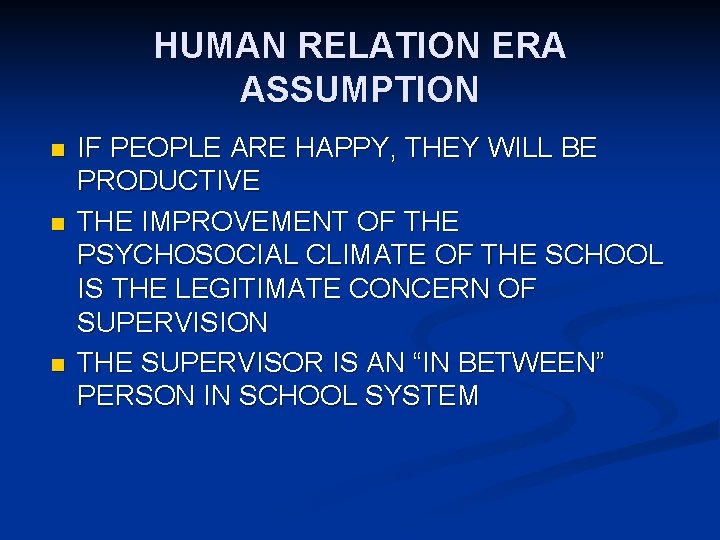 HUMAN RELATION ERA ASSUMPTION

- IF PEOPLE ARE HAPPY, THEY WILL BE PRODUCTIVE
- THE IMPROVEMENT OF THE PSYCHOSOCIAL CLIMATE OF THE SCHOOL IS THE LEGITIMATE CONCERN OF SUPERVISION
- THE SUPERVISOR IS AN “IN BETWEEN” PERSON IN SCHOOL SYSTEM